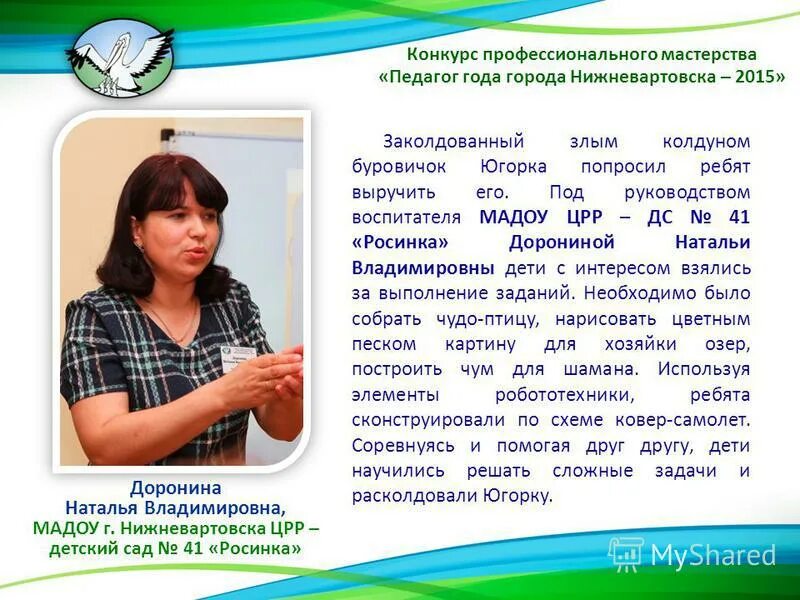 Конкурс профессионального мастерства «Педагог года города Нижневартовска – 2015»

Заколдованный злым колдуном буровичок Югорка попросил ребят выручить его. Под руководством воспитателя МАДОУ ЦРР – ДС № 41 «Росинка» Дорониной Натальи Владимировны дети с интересом взялись за выполнение заданий. Необходимо было собрать чудо-птицу, нарисовать цветным песком картину для хозяйки озер, построить чум для шамана. Используя элементы робототехники, ребята сконструировали по схеме ковер-самолет. Соревнуясь и помогая друг другу, дети научились решать сложные задачи и расколдовали Югорку.

Доронина
Наталья Владимировна,
МАДОУ г. Нижневартовска ЦРР – детский сад № 41 «Росинка»

MyShared